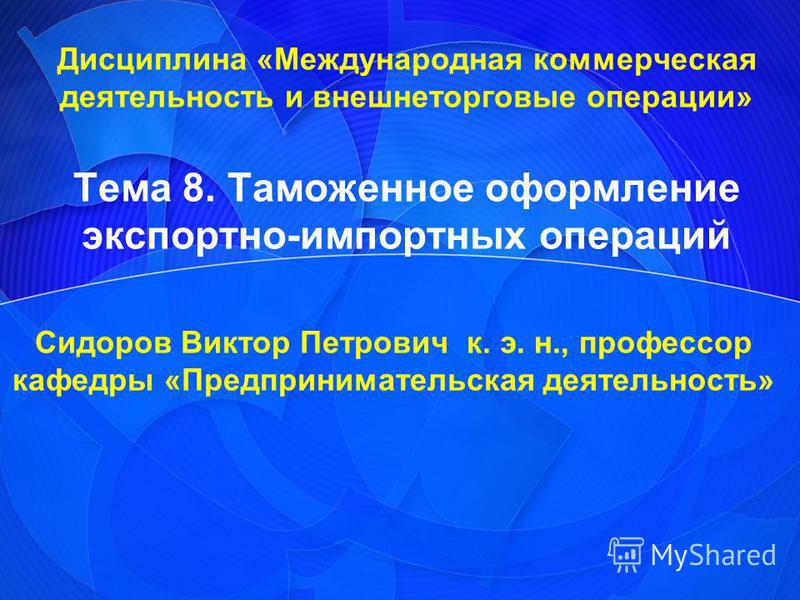 Дисциплина «Международная коммерческая деятельность и внешнеторговые операции»

Тема 8. Таможенное оформление экспортно-импортных операций

Сидоров Виктор Петрович к. э. н., профессор кафедры «Предпринимательская деятельность»

MyShared